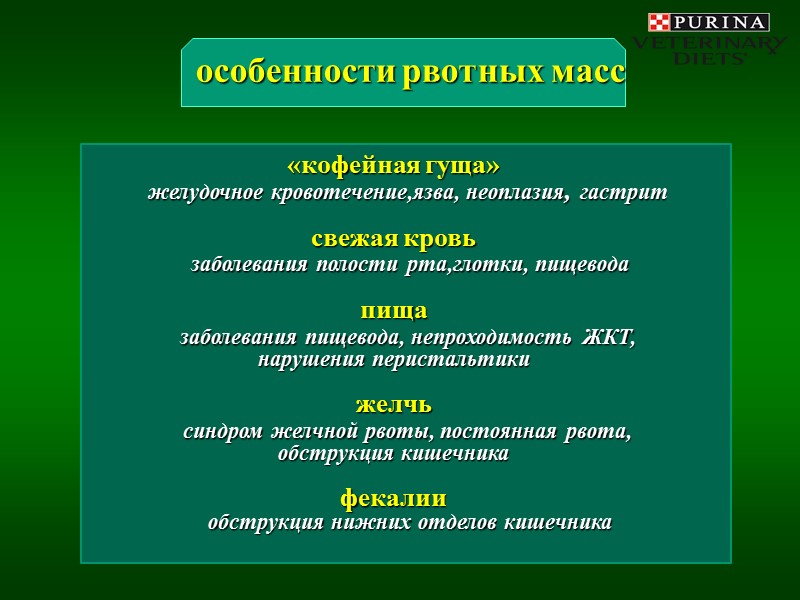 PURINA
VETERINARY DIETS

особенности рвотных масс

«кофейная гуща»
желудочное кровотечение,язва, неоплазия, гастрит

свежая кровь
заболевания полости рта,глотки, пищевода

пища
заболевания пищевода, непроходимость ЖКТ, нарушения перистальтики

желчь
синдром желчной рвоты, постоянная рвота, обструкция кишечника

фекалии
обструкция нижних отделов кишечника